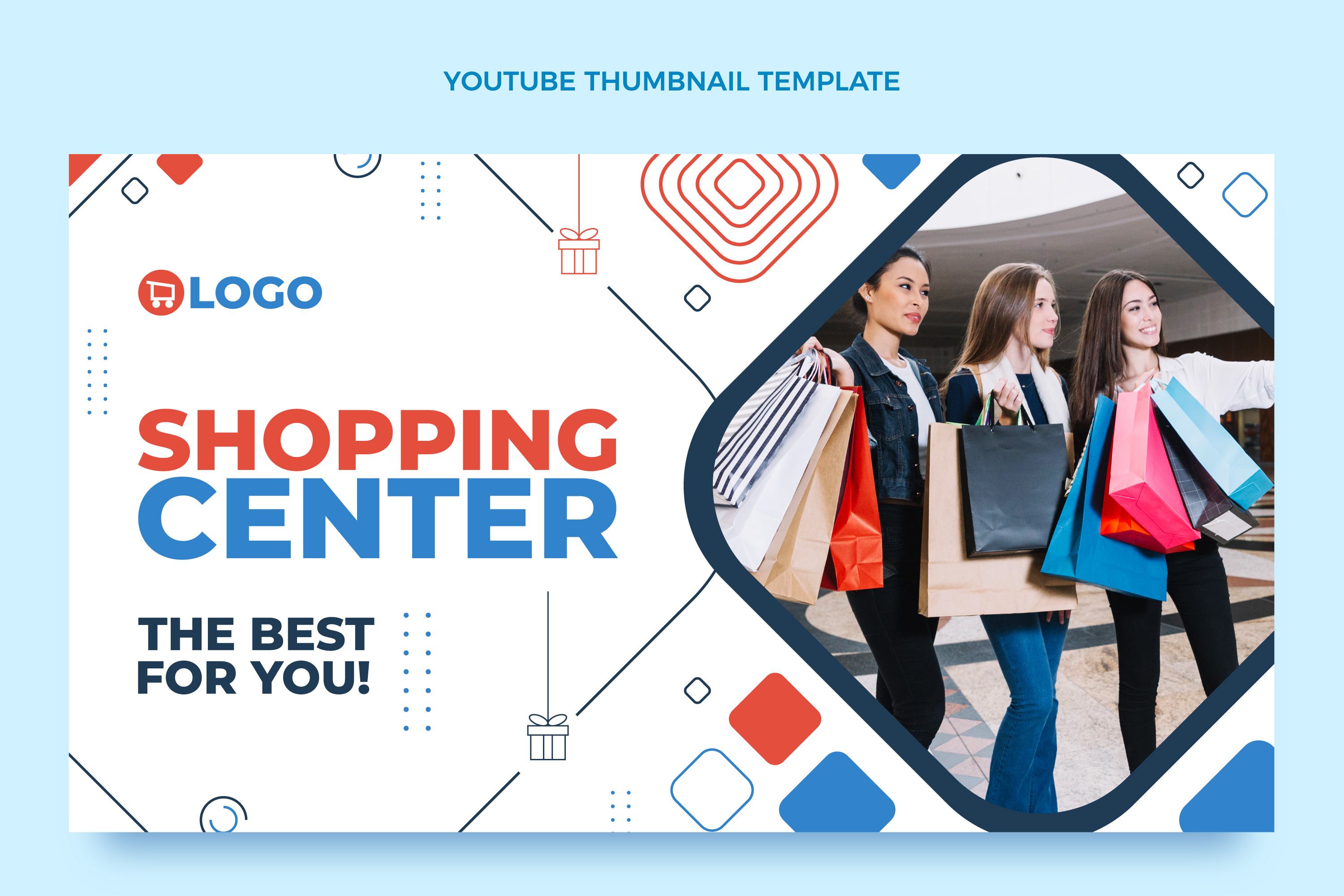 YOUTUBE THUMBNAIL TEMPLATE

LOGO

SHOPPING CENTER

THE BEST FOR YOU!